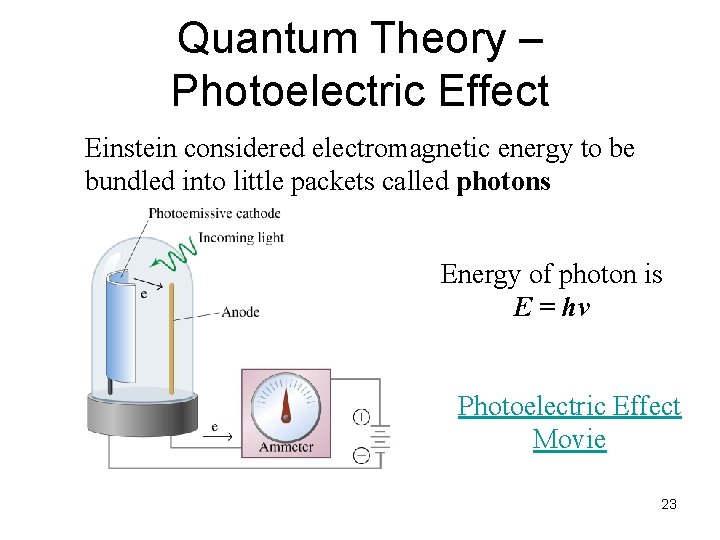 Quantum Theory – Photoelectric Effect

Einstein considered electromagnetic energy to be bundled into little packets called **photons**

Photoemissive cathode
Incoming light
e
Anode
e
Ammeter
+
−

Energy of photon is
$E = hv$

Photoelectric Effect Movie

23